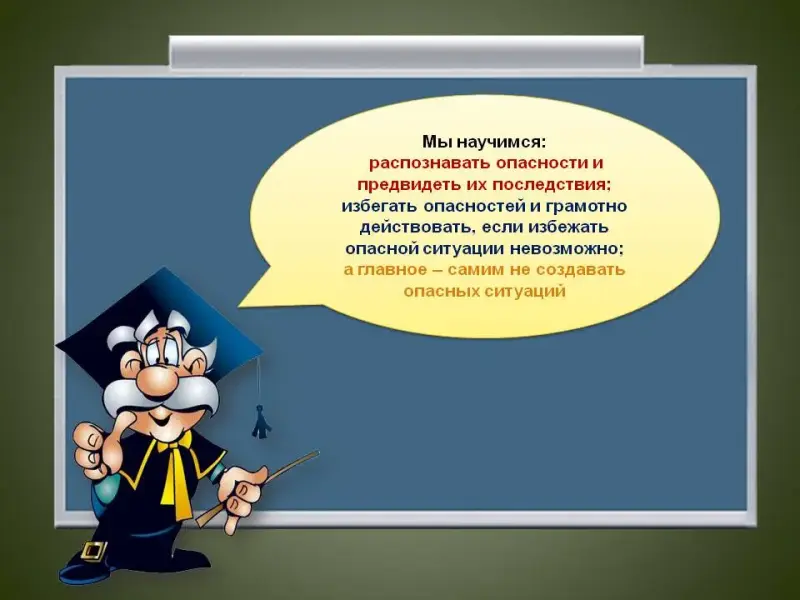 Мы научимся:
распознавать опасности и предвидеть их последствия;
избегать опасностей и грамотно действовать, если избежать опасной ситуации невозможно;
а главное – самим не создавать опасных ситуаций